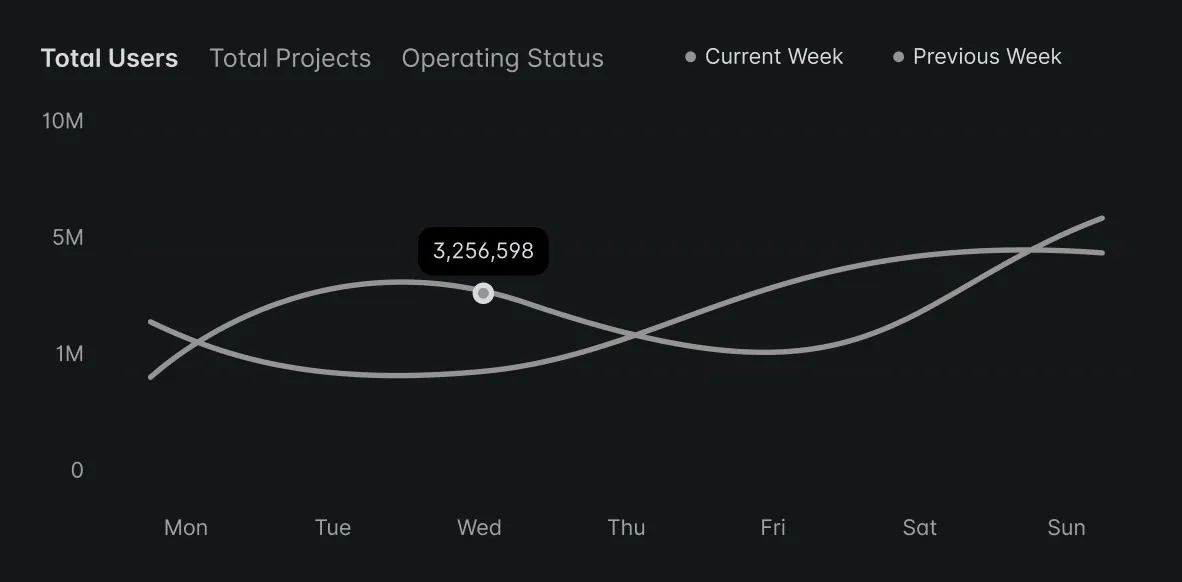 Total Users Total Projects Operating Status Current Week Previous Week

10M
5M
1M
0

3,256,598

Mon Tue Wed Thu Fri Sat Sun